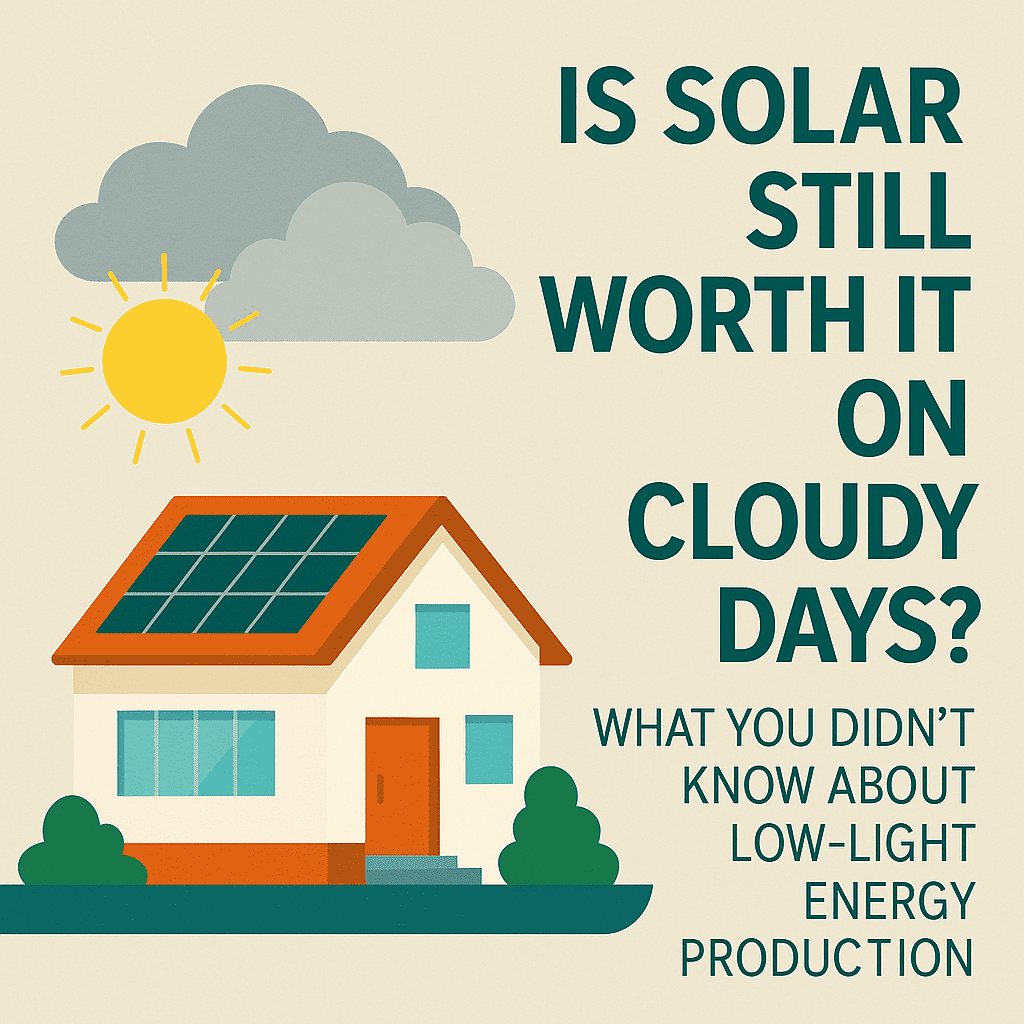 IS SOLAR STILL WORTH IT ON CLOUDY DAYS?

WHAT YOU DIDN'T KNOW ABOUT LOW-LIGHT ENERGY PRODUCTION